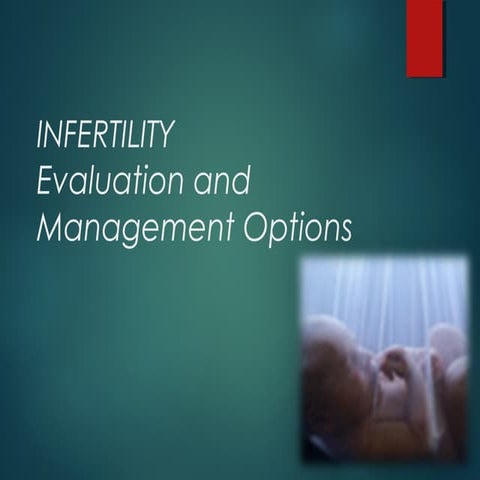 INFERTILITY
Evaluation and Management Options